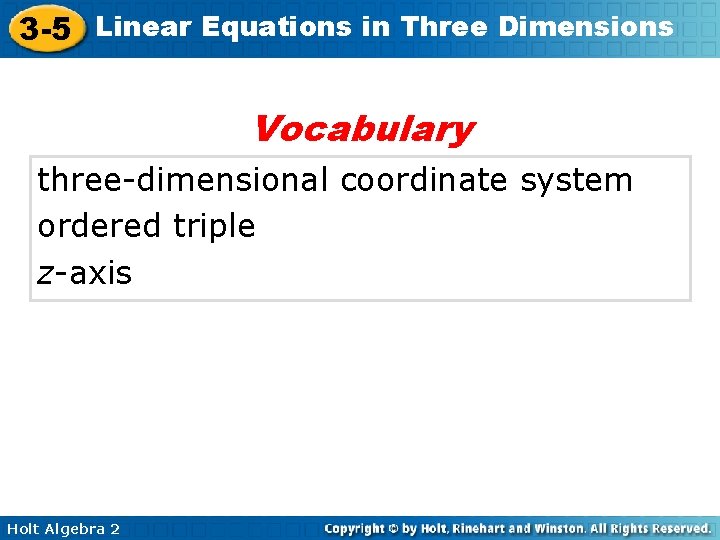 3-5 Linear Equations in Three Dimensions

Vocabulary

three-dimensional coordinate system
ordered triple
$z$-axis

Holt Algebra 2

Copyright © by Holt, Rinehart and Winston. All Rights Reserved.